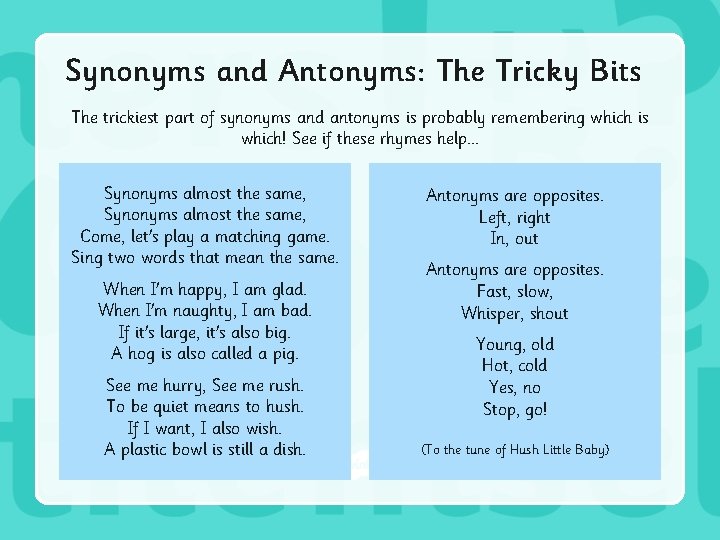 Synonyms and Antonyms: The Tricky Bits

The trickiest part of synonyms and antonyms is probably remembering which is which! See if these rhymes help...

Synonyms almost the same,
Synonyms almost the same,
Come, let's play a matching game.
Sing two words that mean the same.

When I'm happy, I am glad.
When I'm naughty, I am bad.
If it's large, it's also big.
A hog is also called a pig.

See me hurry, See me rush.
To be quiet means to hush.
If I want, I also wish.
A plastic bowl is still a dish.

Antonyms are opposites.
Left, right
In, out

Antonyms are opposites.
Fast, slow,
Whisper, shout

Young, old
Hot, cold
Yes, no
Stop, go!

(To the tune of Hush Little Baby)